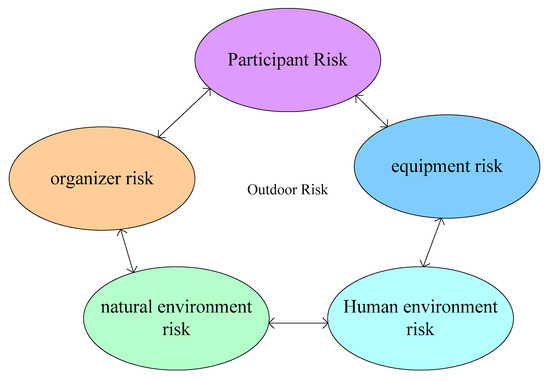 Participant Risk

organizer risk

equipment risk

Outdoor Risk

natural environment risk

Human environment risk